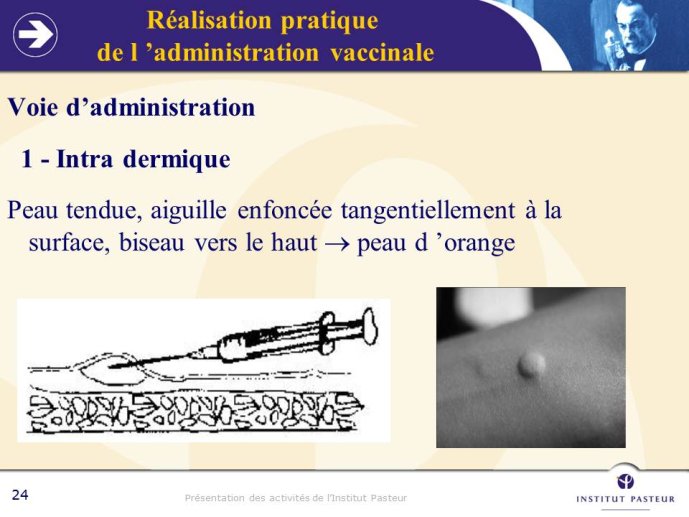 Réalisation pratique
de l ’administration vaccinale

Voie d’administration

1 - Intra dermique

Peau tendue, aiguille enfoncée tangentiellement à la surface, biseau vers le haut $\rightarrow$ peau d ’orange

24

Présentation des activités de l'Institut Pasteur

INSTITUT PASTEUR